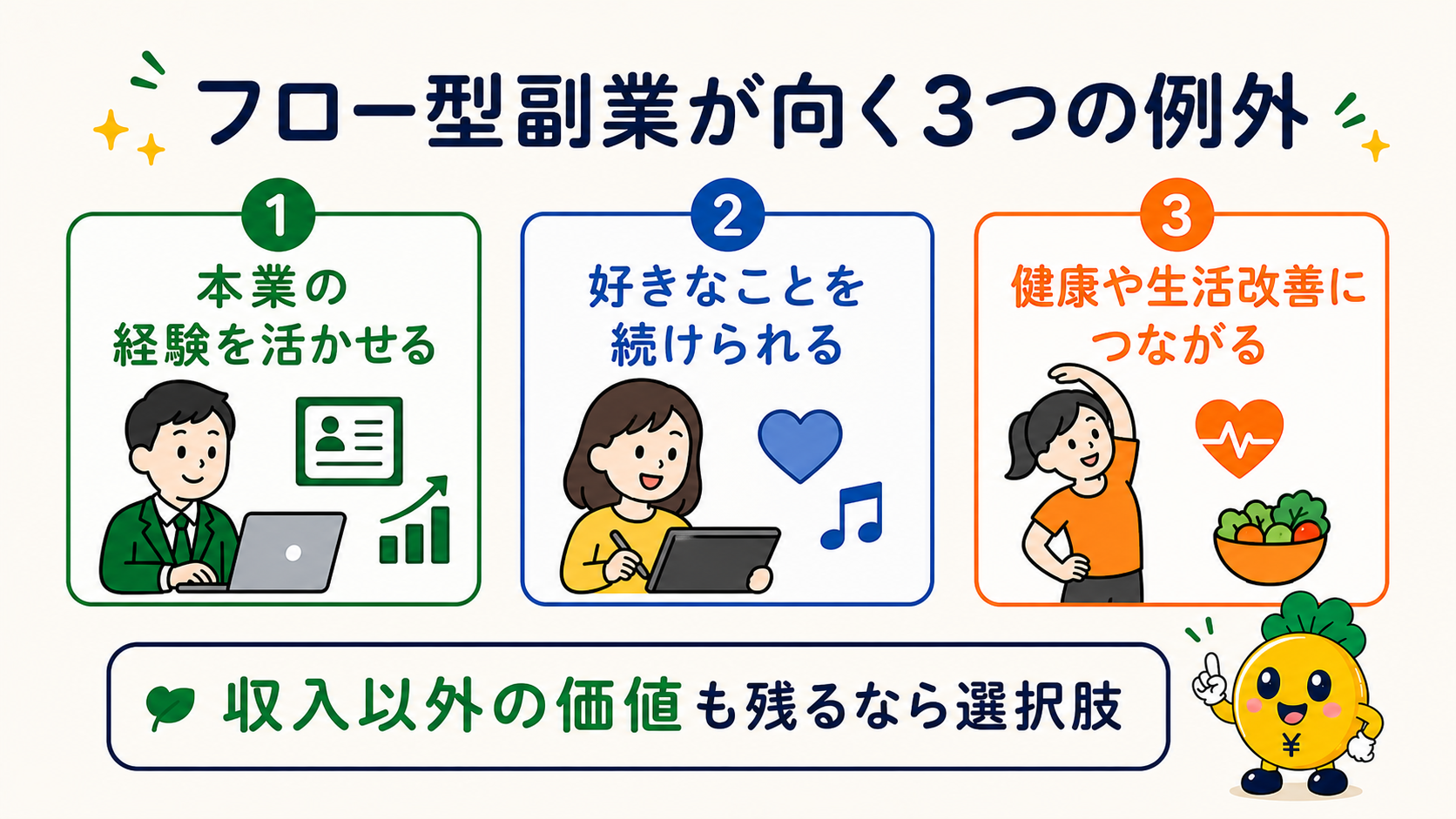 フロー型副業が向く3つの例外

1
本業の経験を活かせる

2
好きなことを続けられる

3
健康や生活改善につながる

収入以外の価値も残るなら選択肢

¥